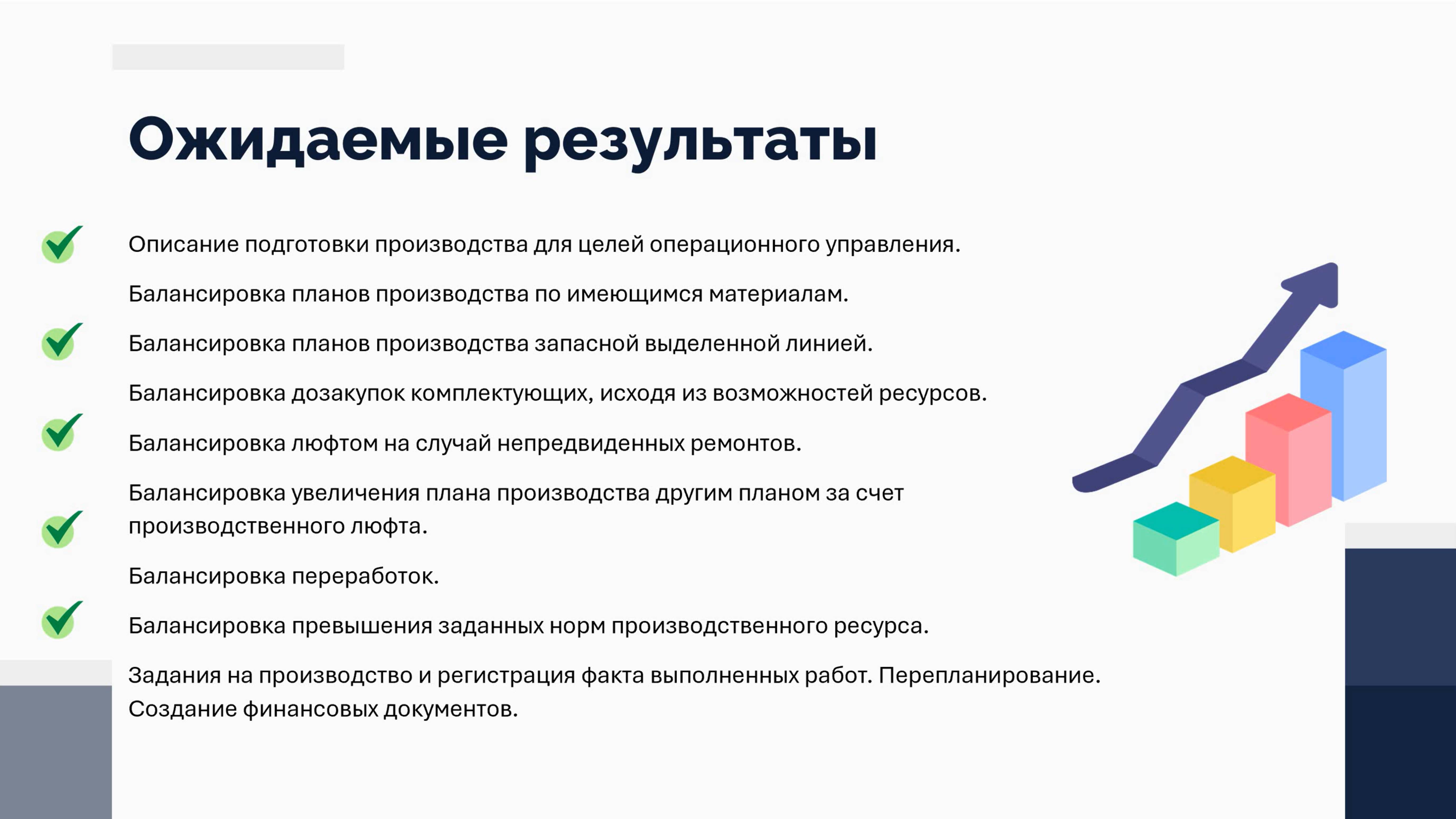 Ожидаемые результаты

Описание подготовки производства для целей операционного управления.

Балансировка планов производства по имеющимся материалам.

Балансировка планов производства запасной выделенной линией.

Балансировка дозакупок комплектующих, исходя из возможностей ресурсов.

Балансировка люфтом на случай непредвиденных ремонтов.

Балансировка увеличения плана производства другим планом за счет производственного люфта.

Балансировка переработок.

Балансировка превышения заданных норм производственного ресурса.

Задания на производство и регистрация факта выполненных работ. Перепланирование. Создание финансовых документов.